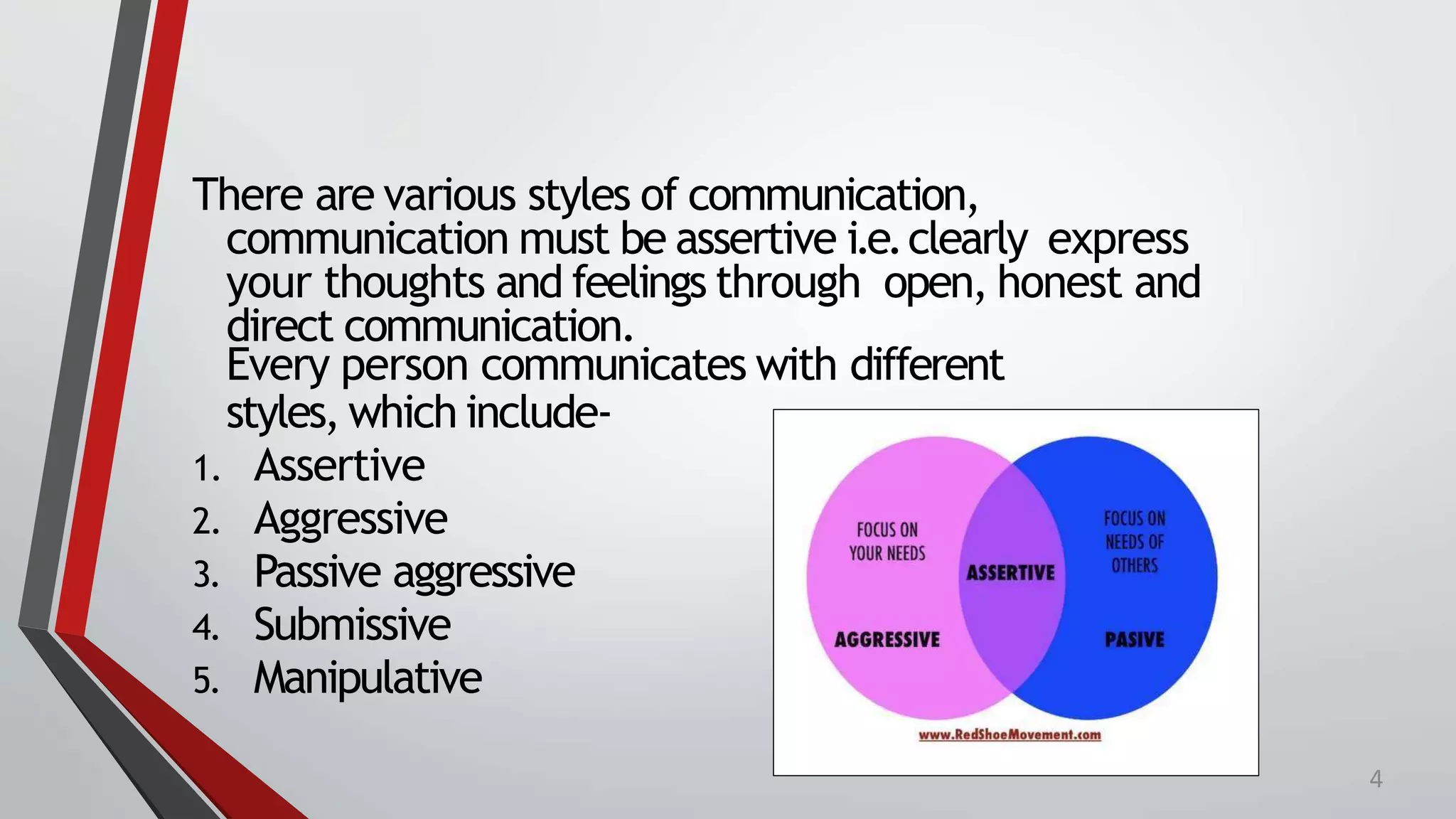 There are various styles of communication, communication must be assertive i.e. clearly express your thoughts and feelings through open, honest and direct communication.
Every person communicates with different styles, which include-

1. Assertive
2. Aggressive
3. Passive aggressive
4. Submissive
5. Manipulative

FOCUS ON YOUR NEEDS

AGGRESSIVE

ASSERTIVE

FOCUS ON NEEDS OF OTHERS

PASIVE

www.RedShoeMovement.com

4